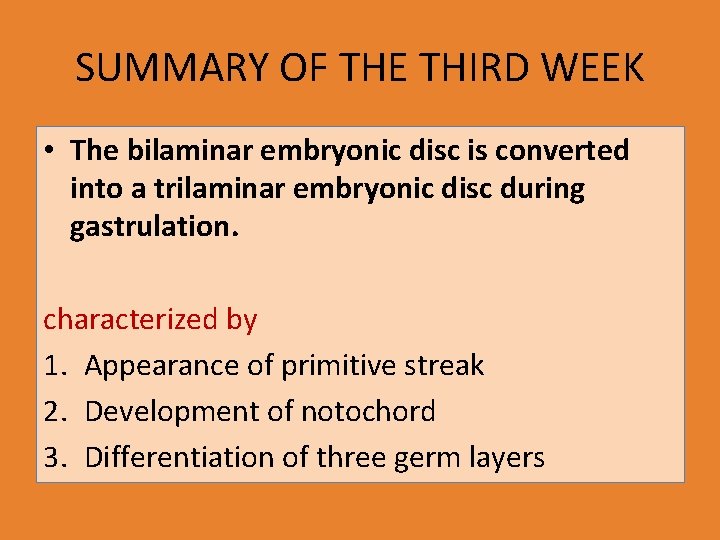 SUMMARY OF THE THIRD WEEK

• The bilaminar embryonic disc is converted into a trilaminar embryonic disc during gastrulation.

characterized by
1. Appearance of primitive streak
2. Development of notochord
3. Differentiation of three germ layers